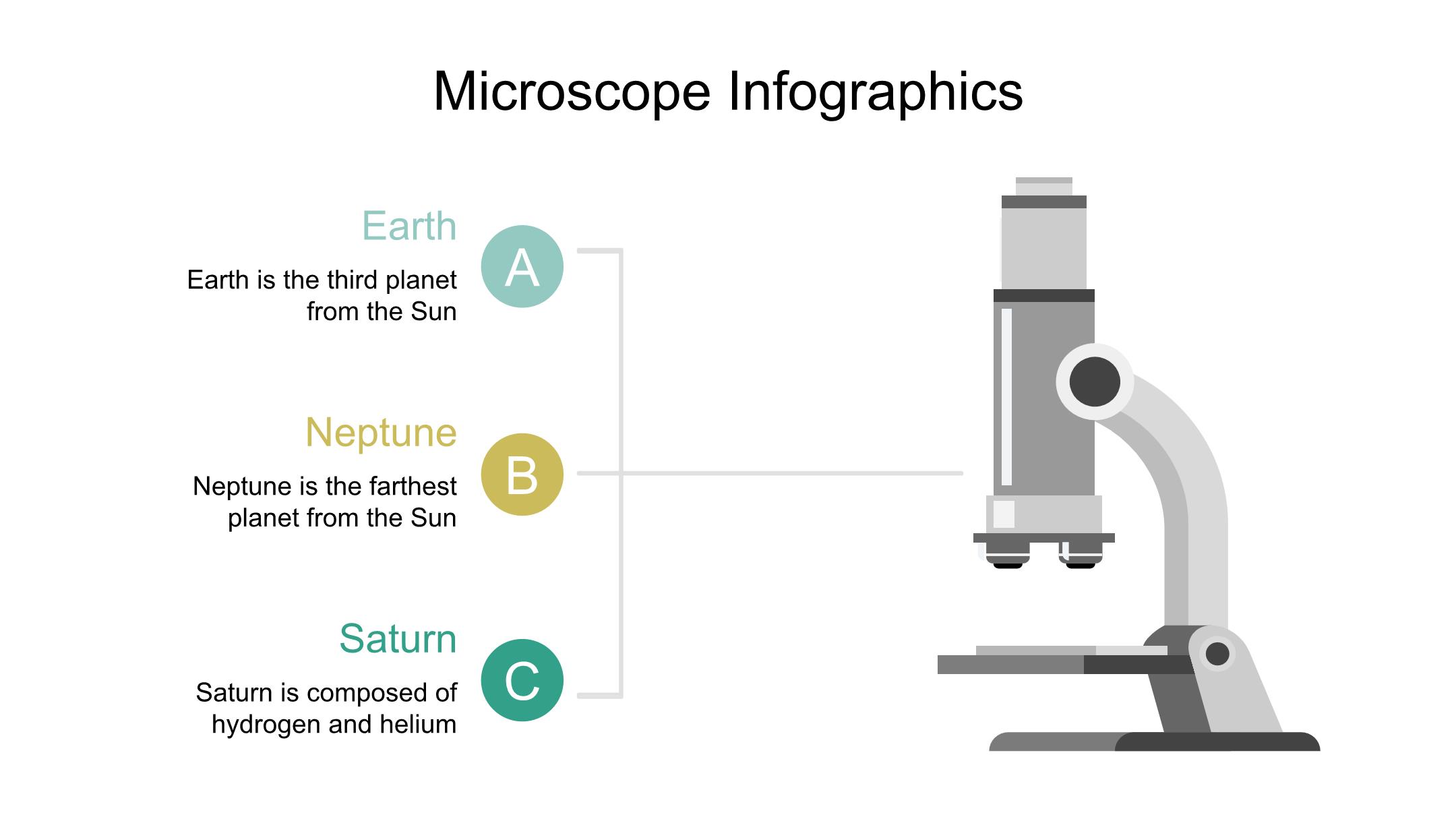 Microscope Infographics

Earth

Earth is the third planet from the Sun

A

Neptune

Neptune is the farthest planet from the Sun

B

Saturn

Saturn is composed of hydrogen and helium

C